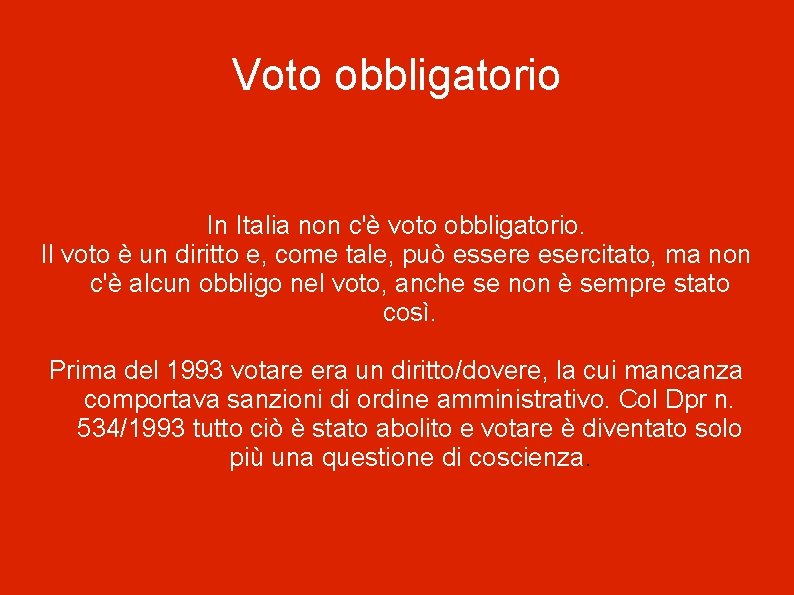 Voto obbligatorio

In Italia non c'è voto obbligatorio.
Il voto è un diritto e, come tale, può essere esercitato, ma non c'è alcun obbligo nel voto, anche se non è sempre stato così.

Prima del 1993 votare era un diritto/dovere, la cui mancanza comportava sanzioni di ordine amministrativo. Col Dpr n. 534/1993 tutto ciò è stato abolito e votare è diventato solo più una questione di coscienza.